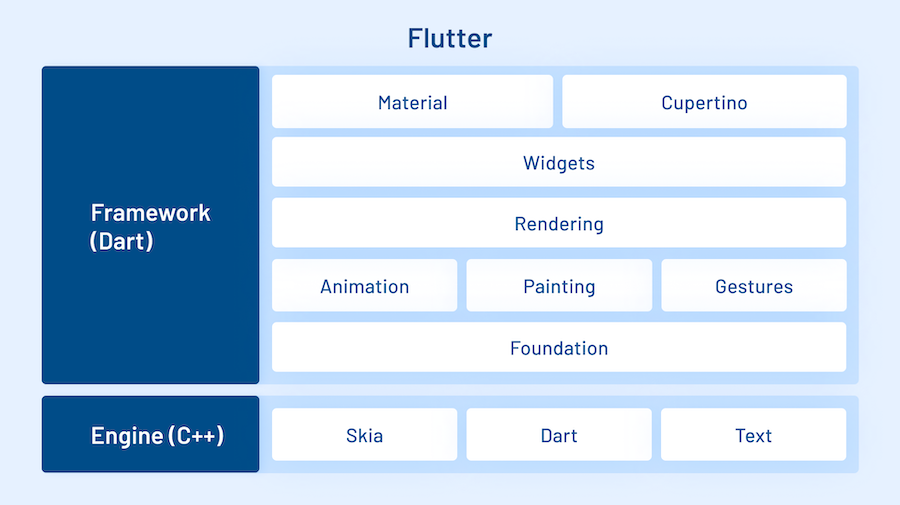 Flutter

Framework (Dart)

Material
Cupertino
Widgets
Rendering
Animation
Painting
Gestures
Foundation

Engine (C++)

Skia
Dart
Text